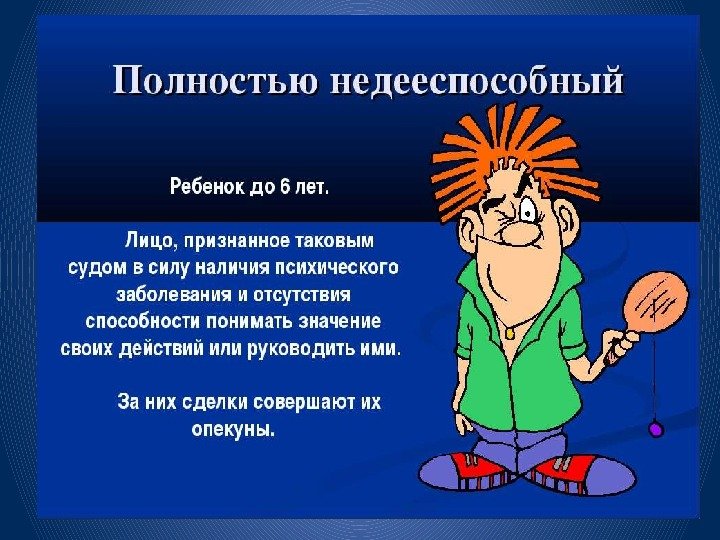 Полностью недееспособный

Ребенок до 6 лет.

Лицо, признанное таковым судом в силу наличия психического заболевания и отсутствия способности понимать значение своих действий или руководить ими.

За них сделки совершают их опекуны.